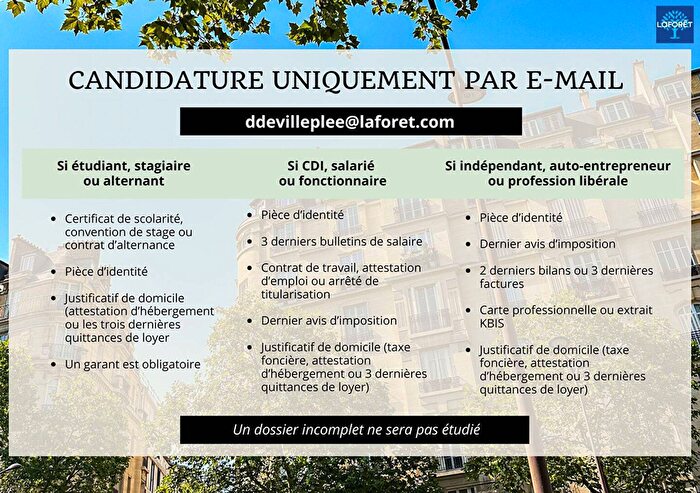 LAFORÊT

CANDIDATURE UNIQUEMENT PAR E-MAIL

ddevilleplee@laforet.com

Si étudiant, stagiaire ou alternant

- Certificat de scolarité, convention de stage ou contrat d'alternance
- Pièce d'identité
- Justificatif de domicile (attestation d'hébergement ou les trois dernières quittances de loyer
- Un garant est obligatoire

Si CDI, salarié ou fonctionnaire

- Pièce d'identité
- 3 derniers bulletins de salaire
- Contrat de travail, attestation d'emploi ou arrêté de titularisation
- Dernier avis d'imposition
- Justificatif de domicile (taxe foncière, attestation d'hébergement ou 3 dernières quittances de loyer)

Si indépendant, auto-entrepreneur ou profession libérale

- Pièce d'identité
- Dernier avis d'imposition
- 2 derniers bilans ou 3 dernières factures
- Carte professionnelle ou extrait KBIS
- Justificatif de domicile (taxe foncière, attestation d'hébergement ou 3 dernières quittances de loyer)

Un dossier incomplet ne sera pas étudié